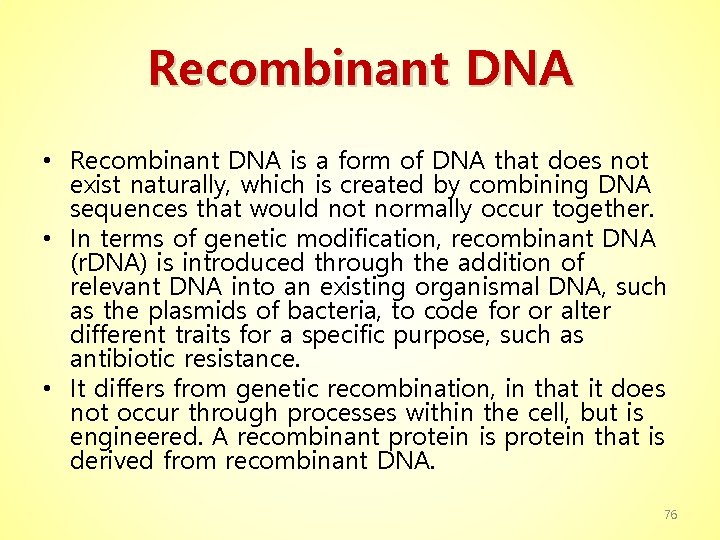 Recombinant DNA

• Recombinant DNA is a form of DNA that does not exist naturally, which is created by combining DNA sequences that would not normally occur together.
• In terms of genetic modification, recombinant DNA (rDNA) is introduced through the addition of relevant DNA into an existing organismal DNA, such as the plasmids of bacteria, to code for or alter different traits for a specific purpose, such as antibiotic resistance.
• It differs from genetic recombination, in that it does not occur through processes within the cell, but is engineered. A recombinant protein is protein that is derived from recombinant DNA.

76